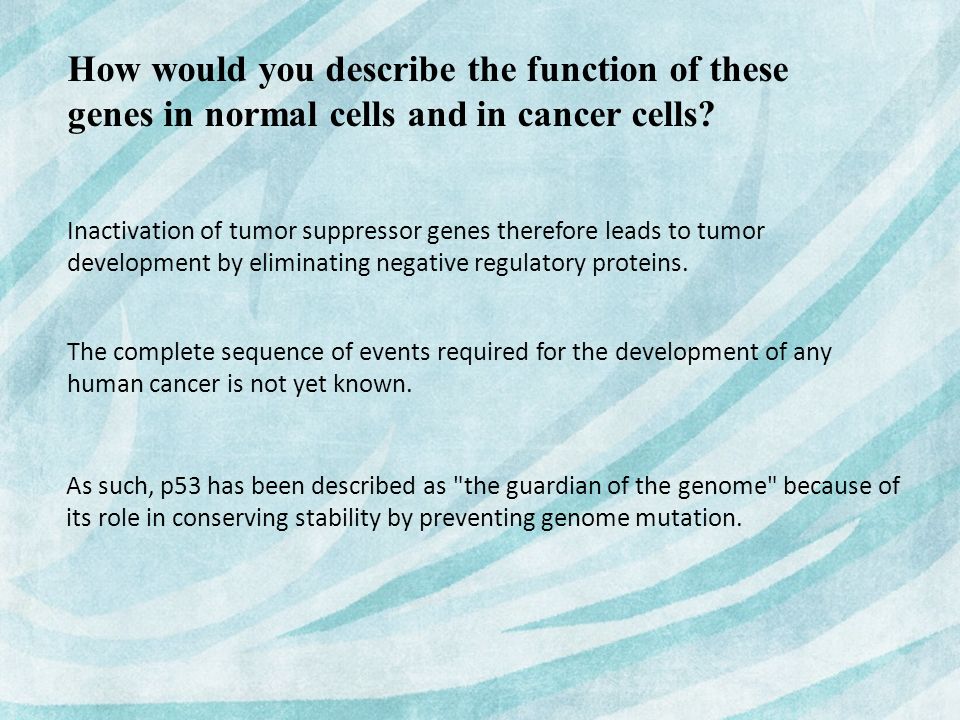 How would you describe the function of these genes in normal cells and in cancer cells?

Inactivation of tumor suppressor genes therefore leads to tumor development by eliminating negative regulatory proteins.

The complete sequence of events required for the development of any human cancer is not yet known.

As such, p53 has been described as "the guardian of the genome" because of its role in conserving stability by preventing genome mutation.